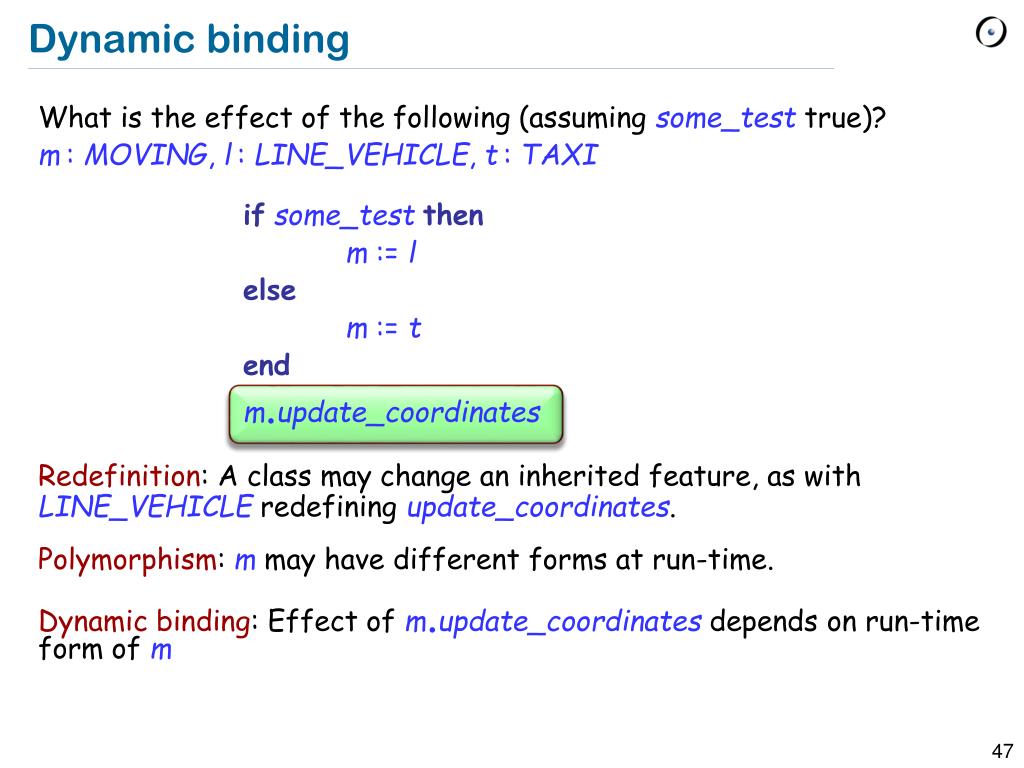 Dynamic binding

What is the effect of the following (assuming some_test true)?
m : MOVING, l : LINE_VEHICLE, t : TAXI

if some_test then
m := l
else
m := t
end
m.update_coordinates

Redefinition: A class may change an inherited feature, as with LINE_VEHICLE redefining update_coordinates.

Polymorphism: m may have different forms at run-time.

Dynamic binding: Effect of m.update_coordinates depends on run-time form of m

47